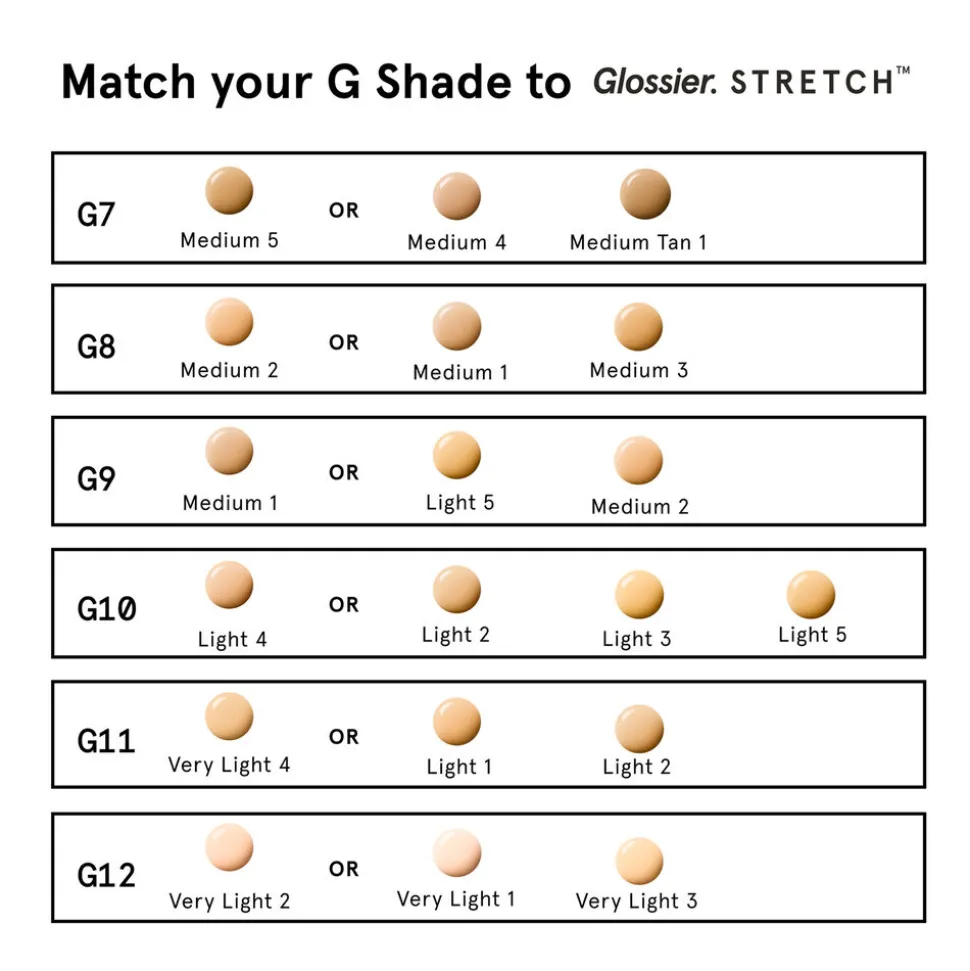 Match your G Shade to Glossier. STRETCH™

G7 Medium 5 OR Medium 4 Medium Tan 1

G8 Medium 2 OR Medium 1 Medium 3

G9 Medium 1 OR Light 5 Medium 2

G10 Light 4 OR Light 2 Light 3 Light 5

G11 Very Light 4 OR Light 1 Light 2

G12 Very Light 2 OR Very Light 1 Very Light 3